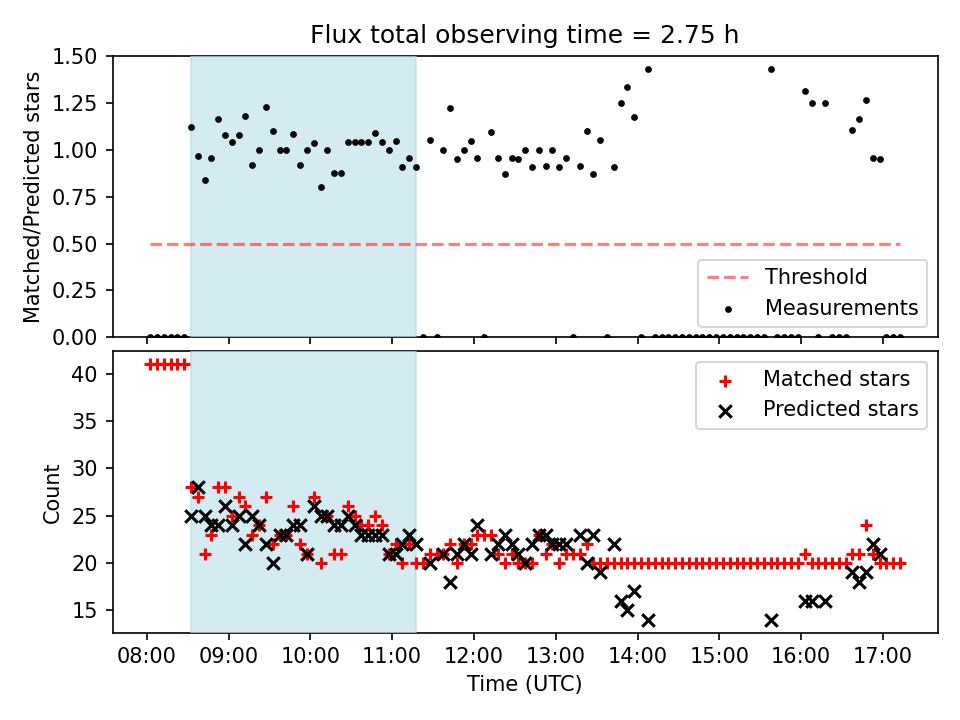 Flux total observing time = 2.75 h

Matched/Predicted stars

1.50
1.25
1.00
0.75
0.50
0.25
0.00

Threshold
Measurements

Count

40
35
30
25
20
15

Matched stars
Predicted stars

08:00 09:00 10:00 11:00 12:00 13:00 14:00 15:00 16:00 17:00

Time (UTC)